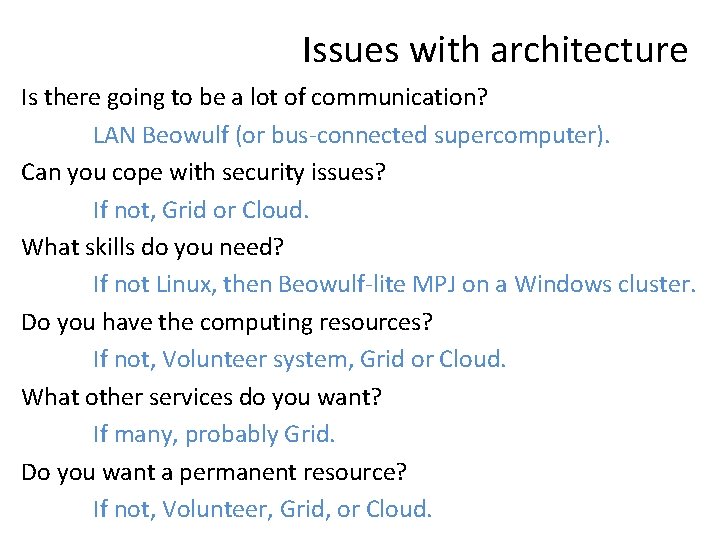 Issues with architecture

Is there going to be a lot of communication?

LAN Beowulf (or bus-connected supercomputer).

Can you cope with security issues?

If not, Grid or Cloud.

What skills do you need?

If not Linux, then Beowulf-lite MPJ on a Windows cluster.

Do you have the computing resources?

If not, Volunteer system, Grid or Cloud.

What other services do you want?

If many, probably Grid.

Do you want a permanent resource?

If not, Volunteer, Grid, or Cloud.